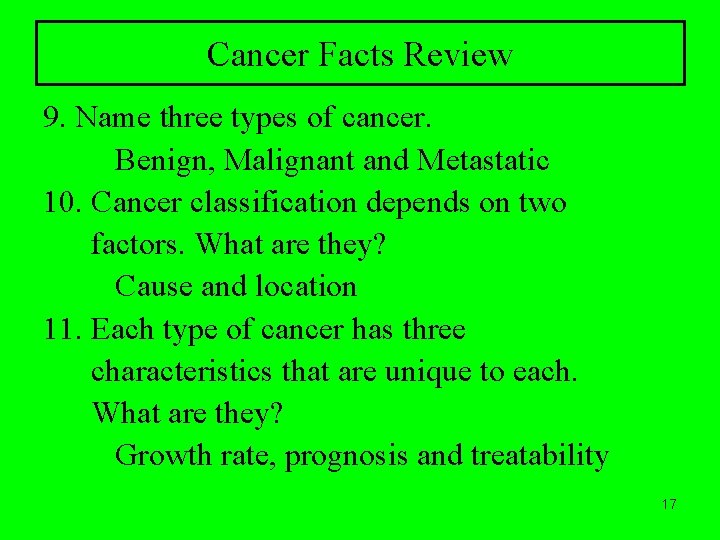 Cancer Facts Review

9. Name three types of cancer.

Benign, Malignant and Metastatic

10. Cancer classification depends on two factors. What are they?

Cause and location

11. Each type of cancer has three characteristics that are unique to each. What are they?

Growth rate, prognosis and treatability

17